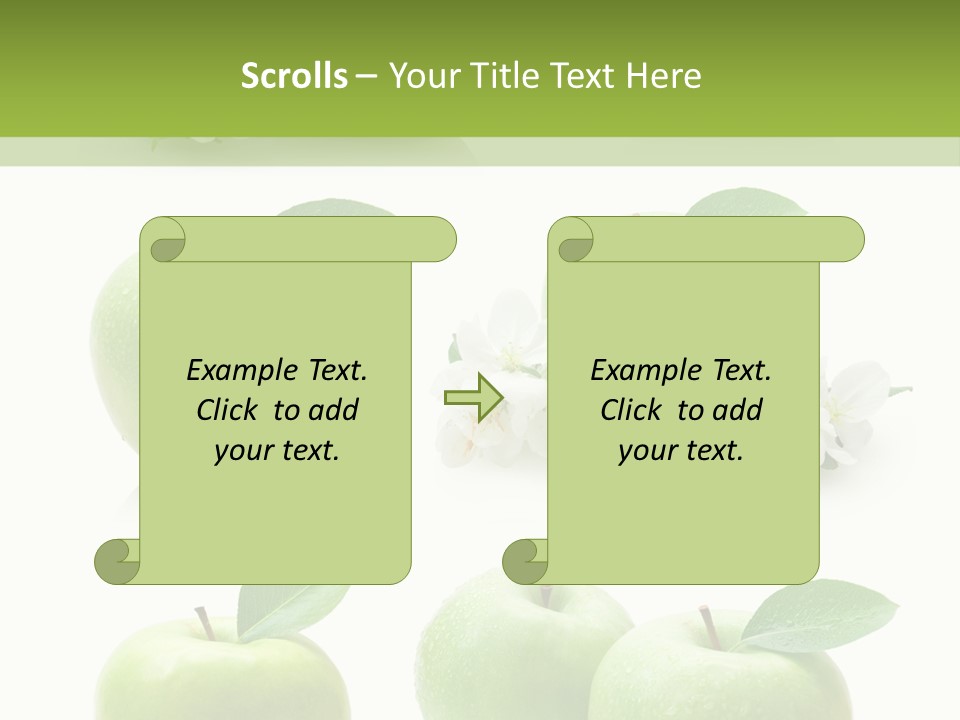 Scrolls – Your Title Text Here

Example Text. Click to add your text.

Example Text. Click to add your text.